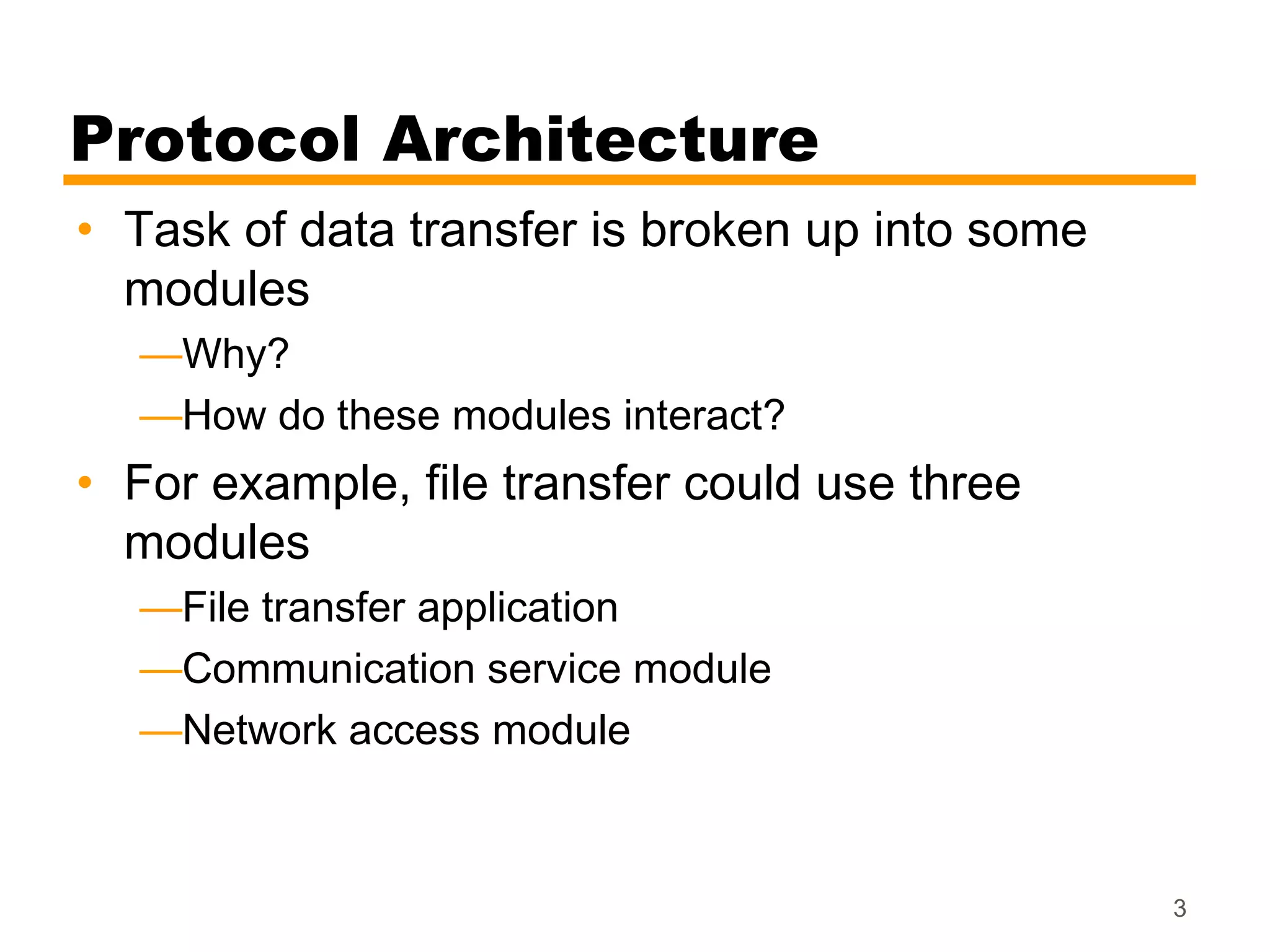 Protocol Architecture

• Task of data transfer is broken up into some modules

—Why?

—How do these modules interact?

• For example, file transfer could use three modules

—File transfer application

—Communication service module

—Network access module

3